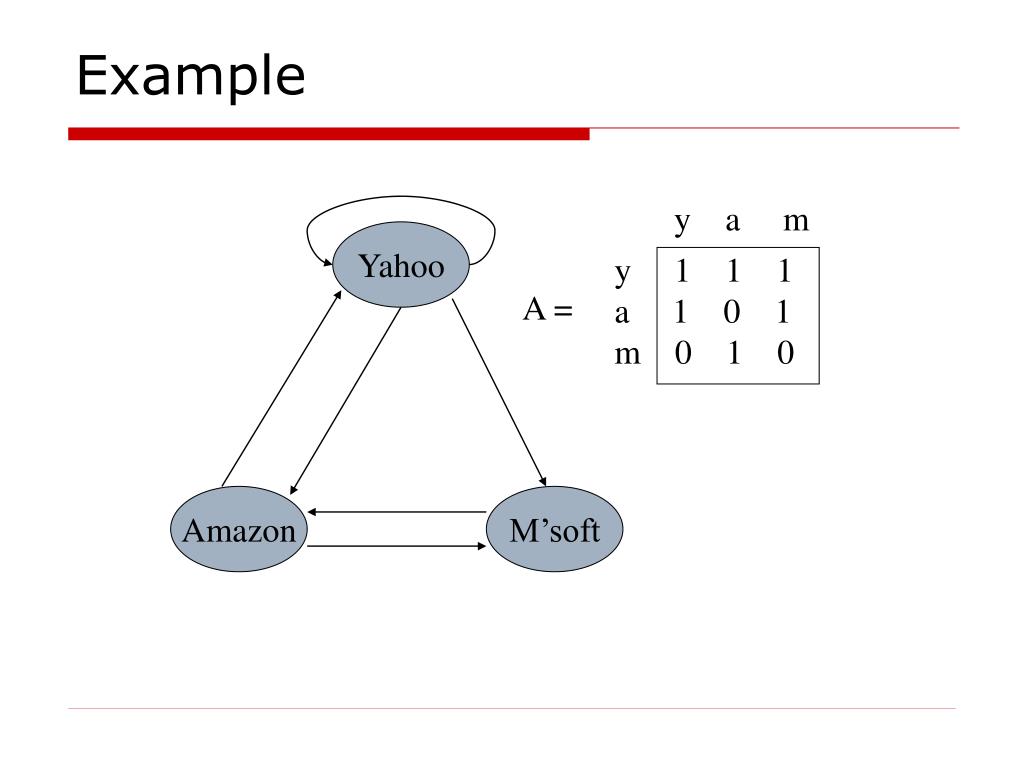 Example

Yahoo

Amazon

M’soft

A =

|   | y | a | m |
|---|---|---|---|
| y | 1 | 1 | 1 |
| a | 1 | 0 | 1 |
| m | 0 | 1 | 0 |